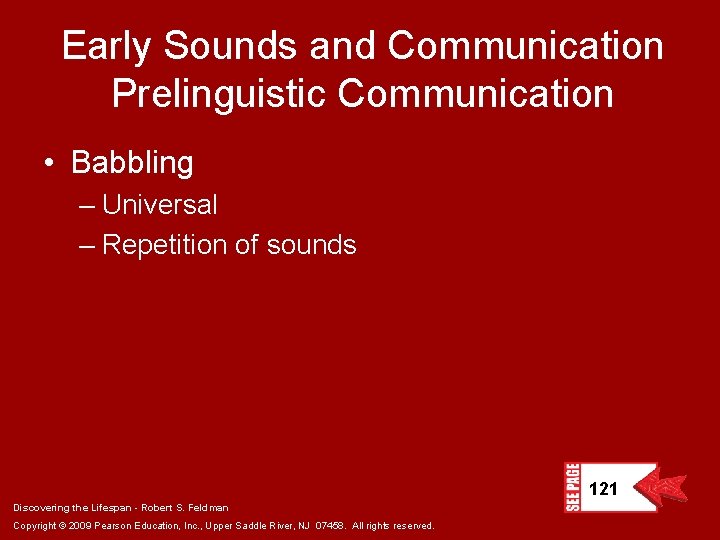 Early Sounds and Communication
Prelinguistic Communication

• Babbling
– Universal
– Repetition of sounds

SEE PAGE 121

Discovering the Lifespan - Robert S. Feldman
Copyright © 2009 Pearson Education, Inc., Upper Saddle River, NJ 07458. All rights reserved.